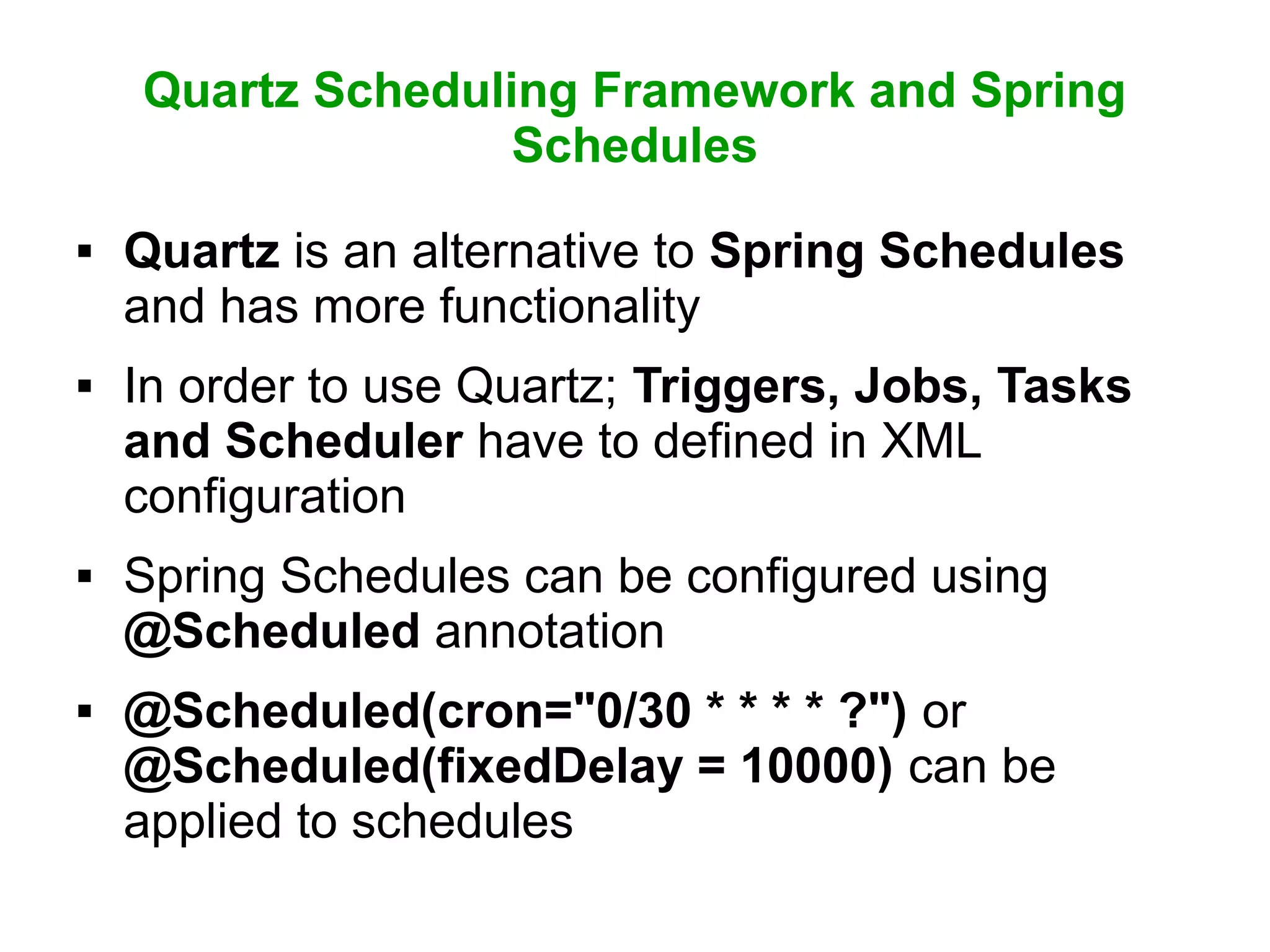 Quartz Scheduling Framework and Spring Schedules

▪ Quartz is an alternative to Spring Schedules and has more functionality

▪ In order to use Quartz; Triggers, Jobs, Tasks and Scheduler have to defined in XML configuration

▪ Spring Schedules can be configured using @Scheduled annotation

▪ @Scheduled(cron="0/30 * * * * ?") or @Scheduled(fixedDelay = 10000) can be applied to schedules